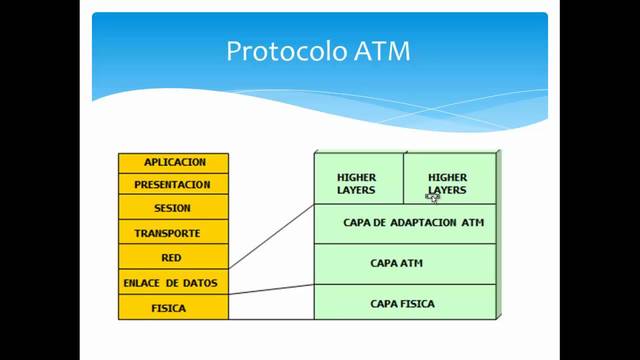 Protocolo ATM

APLICACION
PRESENTACION
SESION
TRANSPORTE
RED
ENLACE DE DATOS
FISICA

HIGHER LAYERS
HIGHER LAYERS
CAPA DE ADAPTACION ATM
CAPA ATM
CAPA FISICA